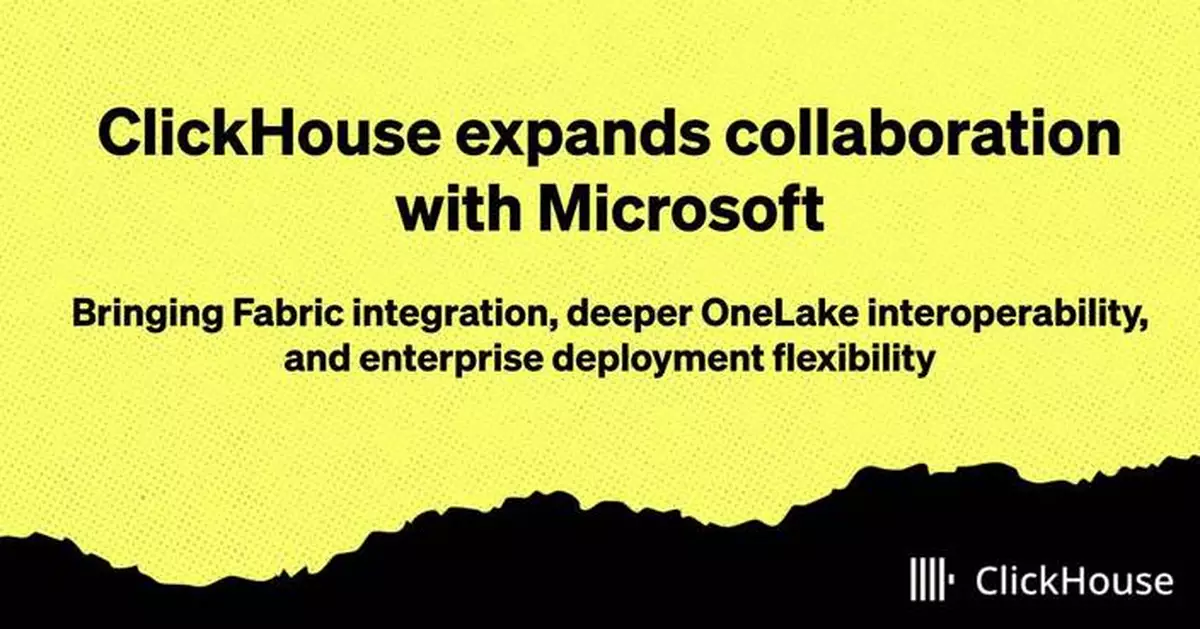 ClickHouse expands collaboration with Microsoft

Bringing Fabric integration, deeper OneLake interoperability, and enterprise deployment flexibility

ClickHouse